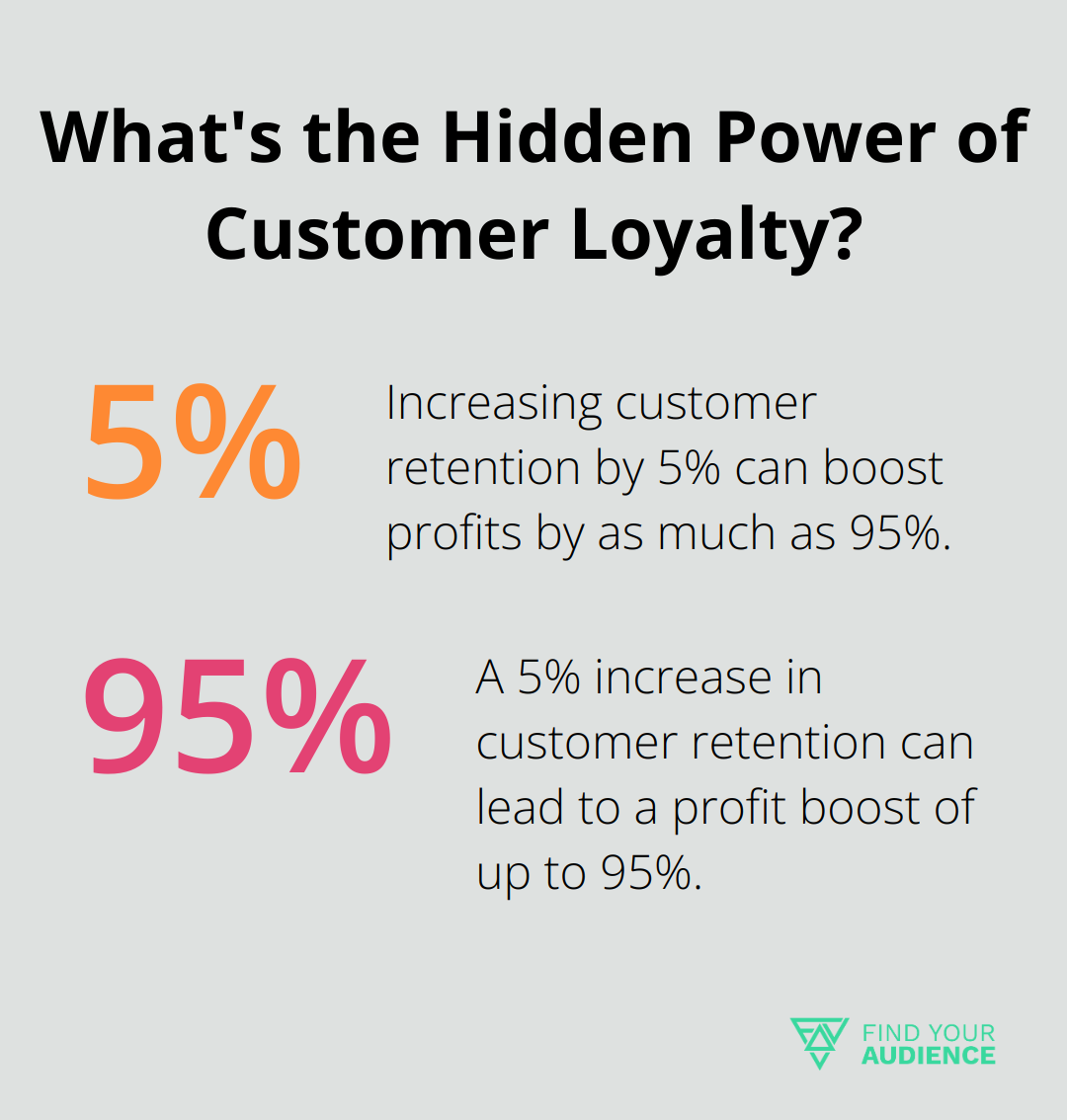 What's the Hidden Power of Customer Loyalty?

5%

Increasing customer retention by 5% can boost profits by as much as 95%.

95%

A 5% increase in customer retention can lead to a profit boost of up to 95%.

FIND YOUR AUDIENCE